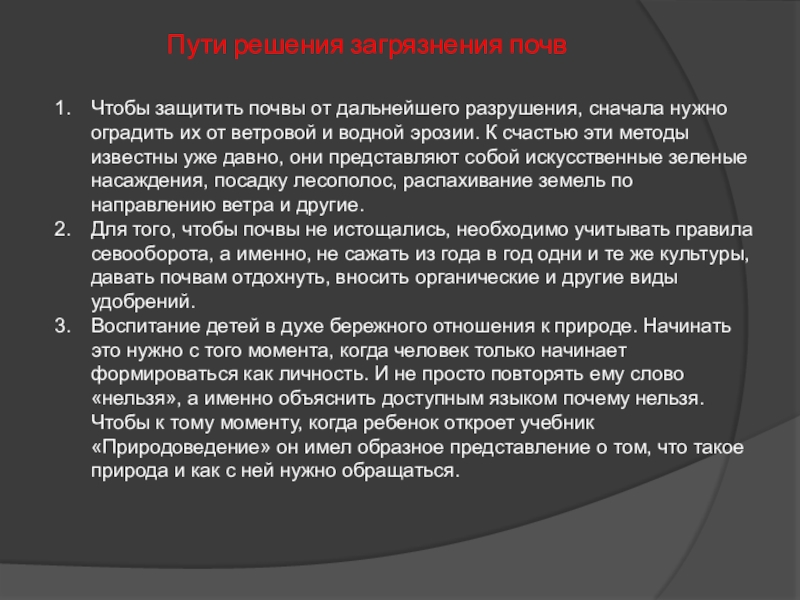 Пути решения загрязнения почв

1. Чтобы защитить почвы от дальнейшего разрушения, сначала нужно оградить их от ветровой и водной эрозии. К счастью эти методы известны уже давно, они представляют собой искусственные зеленые насаждения, посадку лесополос, распахивание земель по направлению ветра и другие.
2. Для того, чтобы почвы не истощались, необходимо учитывать правила севооборота, а именно, не сажать из года в год одни и те же культуры, давать почвам отдохнуть, вносить органические и другие виды удобрений.
3. Воспитание детей в духе бережного отношения к природе. Начинать это нужно с того момента, когда человек только начинает формироваться как личность. И не просто повторять ему слово «нельзя», а именно объяснить доступным языком почему нельзя. Чтобы к тому моменту, когда ребенок откроет учебник «Природоведение» он имел образное представление о том, что такое природа и как с ней нужно обращаться.